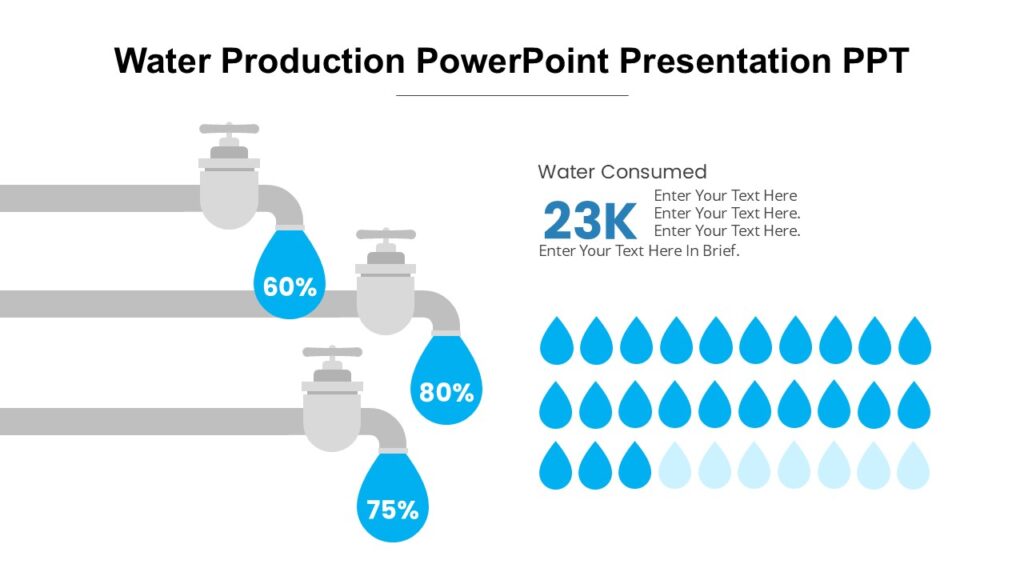 Water Production PowerPoint Presentation PPT

60%

80%

75%

Water Consumed

23K

Enter Your Text Here
Enter Your Text Here.
Enter Your Text Here.
Enter Your Text Here In Brief.